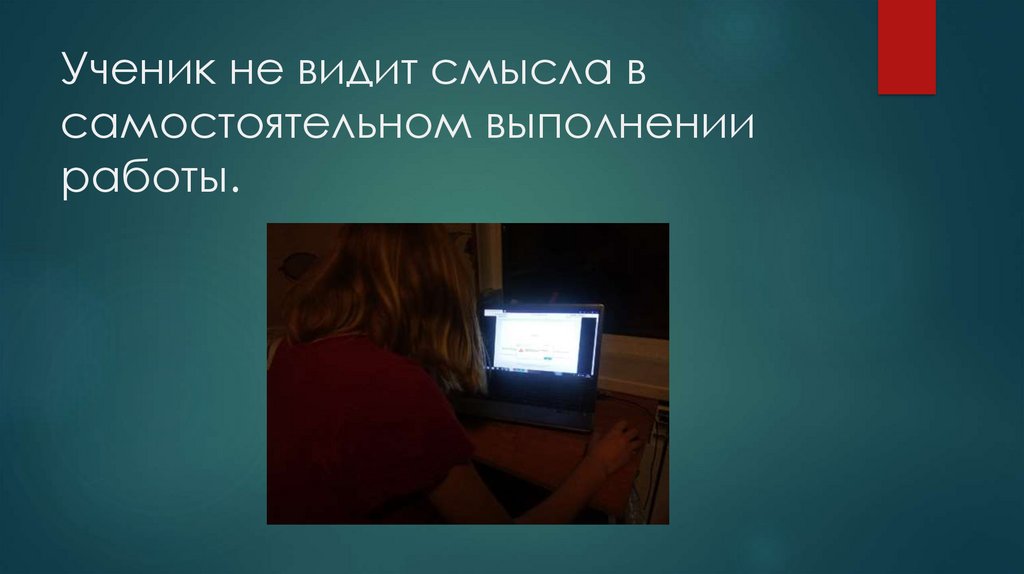 Ученик не видит смысла в самостоятельном выполнении работы.